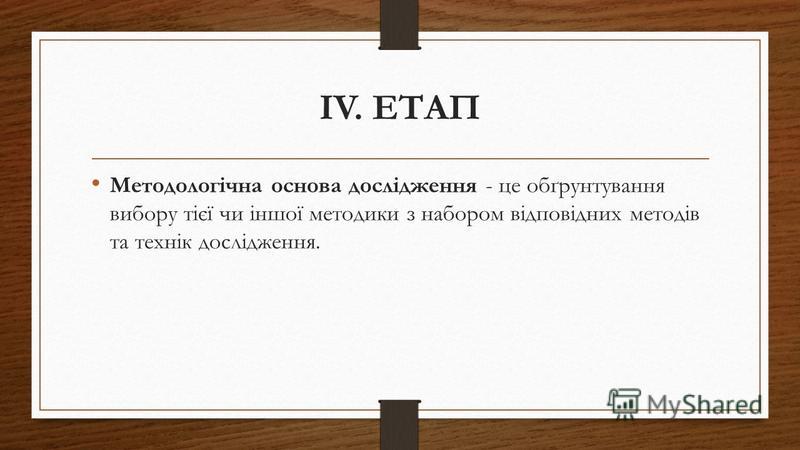 IV. ЕТАП

• Методологічна основа дослідження - це обґрунтування вибору тієї чи іншої методики з набором відповідних методів та технік дослідження.

MyShared